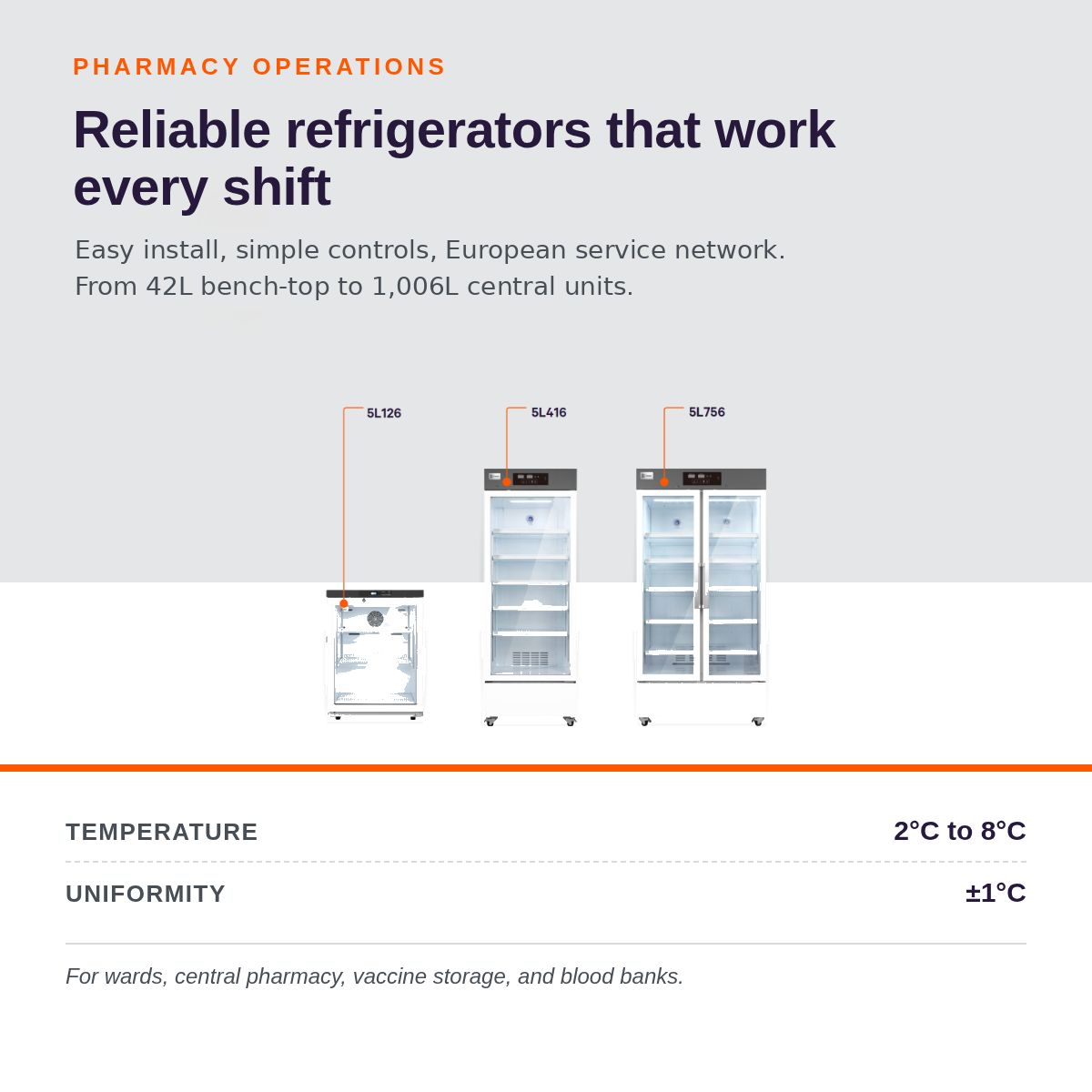 PHARMACY OPERATIONS

Reliable refrigerators that work every shift

Easy install, simple controls, European service network. From 42L bench-top to 1,006L central units.

5L126

5L416

5L756

TEMPERATURE
2°C to 8°C

UNIFORMITY
±1°C

For wards, central pharmacy, vaccine storage, and blood banks.